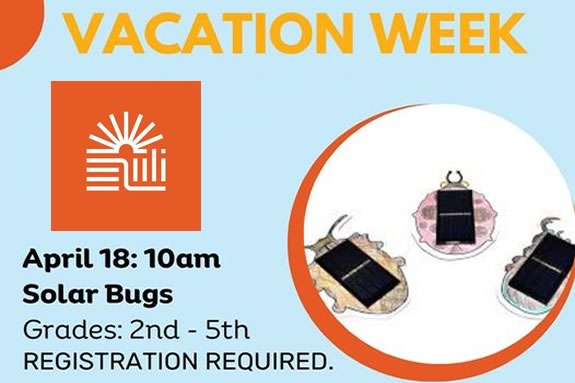 VACATION WEEK

April 18: 10am
Solar Bugs
Grades: 2nd - 5th
REGISTRATION REQUIRED.